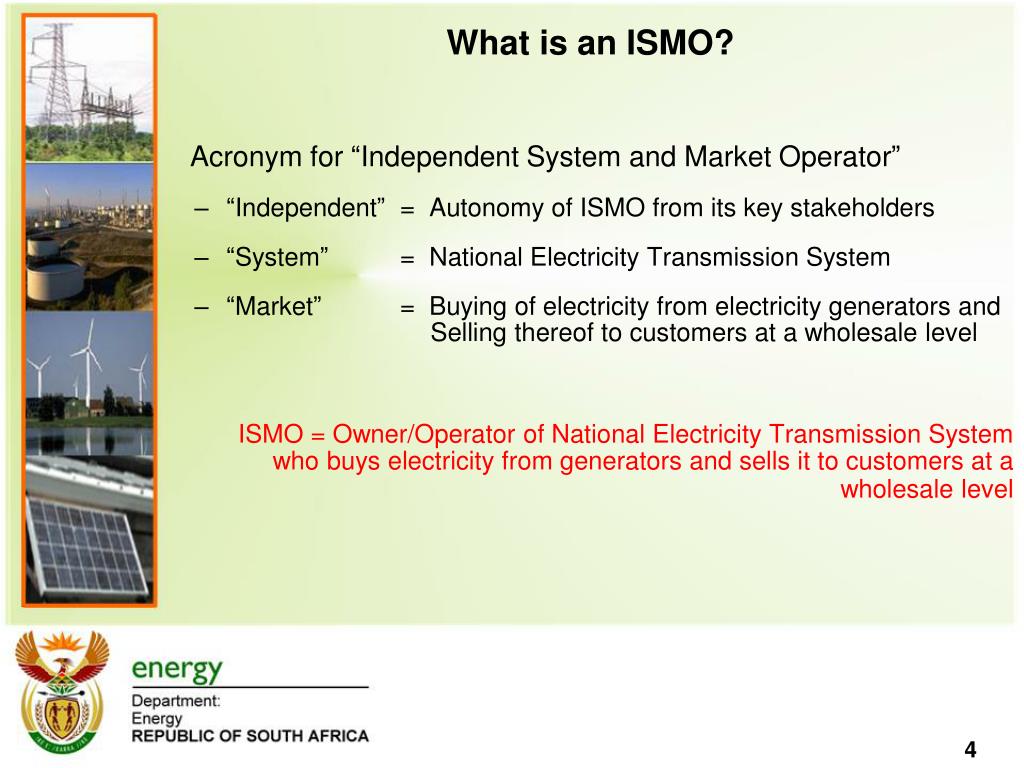 What is an ISMO?

Acronym for “Independent System and Market Operator”

– “Independent” = Autonomy of ISMO from its key stakeholders

– “System” = National Electricity Transmission System

– “Market” = Buying of electricity from electricity generators and Selling thereof to customers at a wholesale level

ISMO = Owner/Operator of National Electricity Transmission System who buys electricity from generators and sells it to customers at a wholesale level

energy

Department:
Energy
REPUBLIC OF SOUTH AFRICA

4